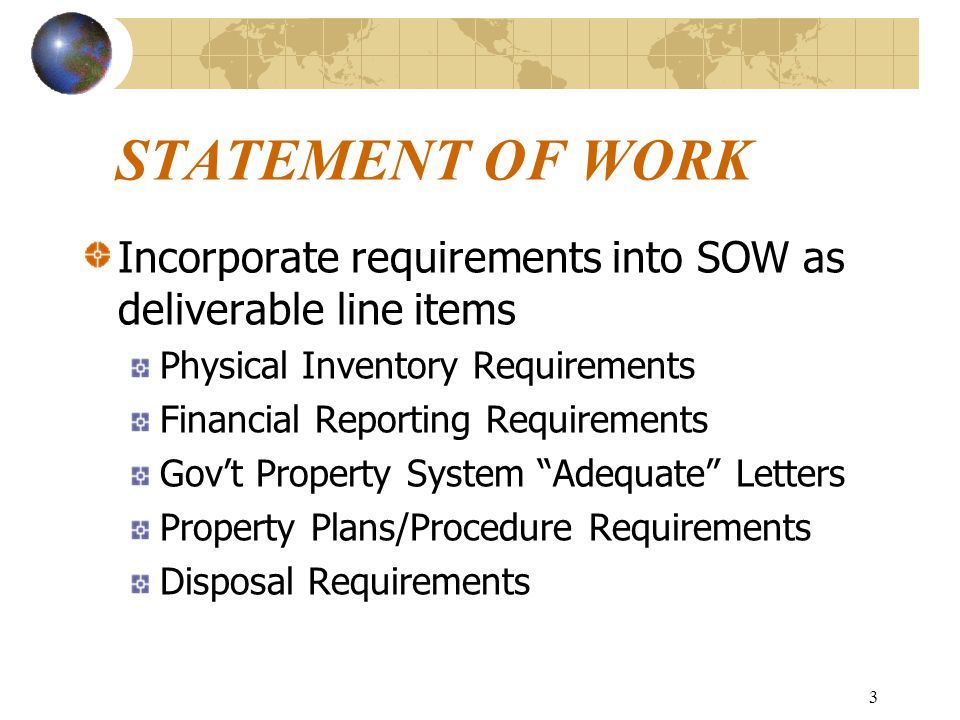 STATEMENT OF WORK

Incorporate requirements into SOW as deliverable line items

Physical Inventory Requirements

Financial Reporting Requirements

Gov’t Property System “Adequate” Letters

Property Plans/Procedure Requirements

Disposal Requirements

3